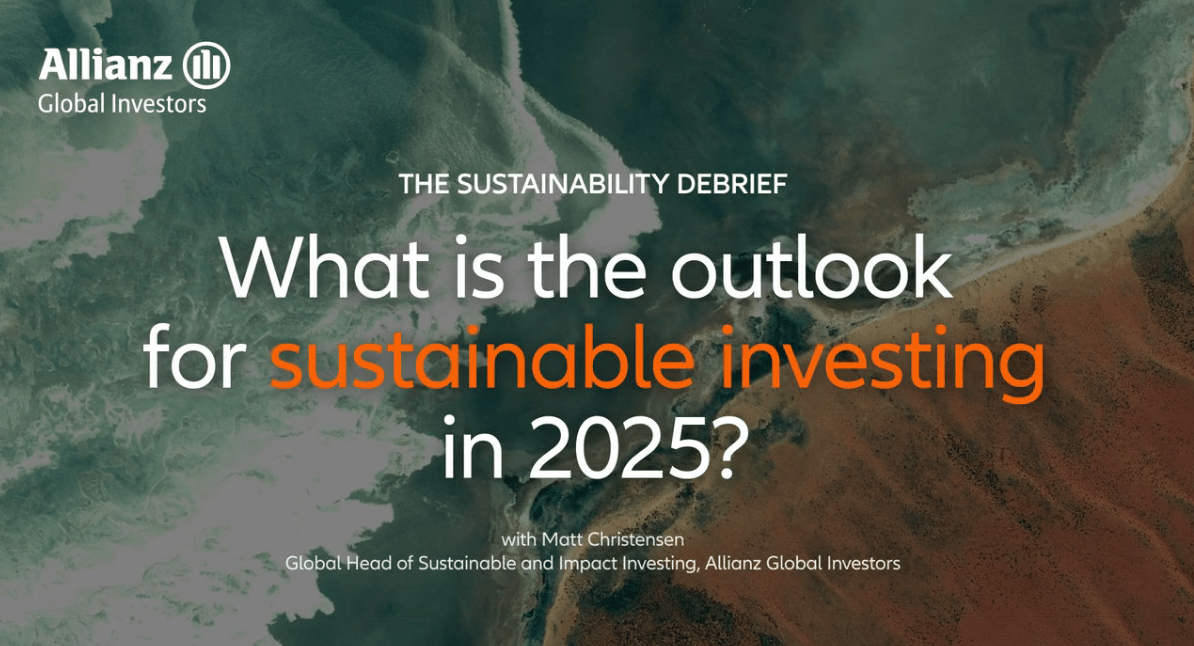 Allianz
Global Investors

THE SUSTAINABILITY DEBRIEF

What is the outlook for sustainable investing in 2025?

with Matt Christensen
Global Head of Sustainable and Impact Investing, Allianz Global Investors